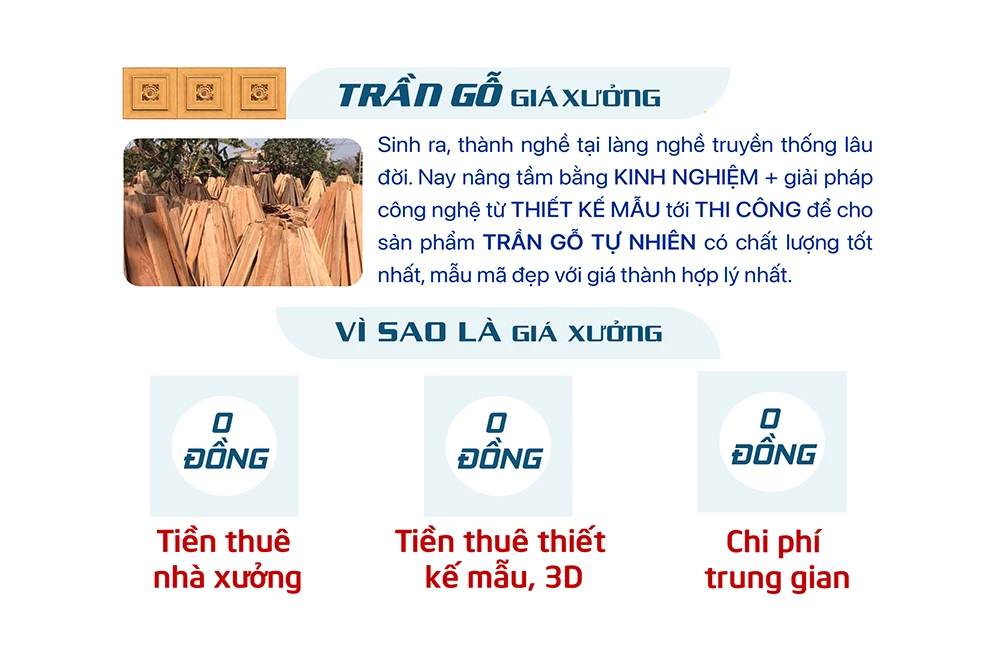 TRẦN GỖ GIÁ XƯỞNG

Sinh ra, thành nghề tại làng nghề truyền thống lâu đời. Nay nâng tầm bằng KINH NGHIỆM + giải pháp công nghệ từ THIẾT KẾ MẪU tới THI CÔNG để cho sản phẩm TRẦN GỖ TỰ NHIÊN có chất lượng tốt nhất, mẫu mã đẹp với giá thành hợp lý nhất.

VÌ SAO LÀ GIÁ XƯỞNG

0 ĐỒNG

Tiền thuê nhà xưởng

0 ĐỒNG

Tiền thuê thiết kế mẫu, 3D

0 ĐỒNG

Chi phí trung gian